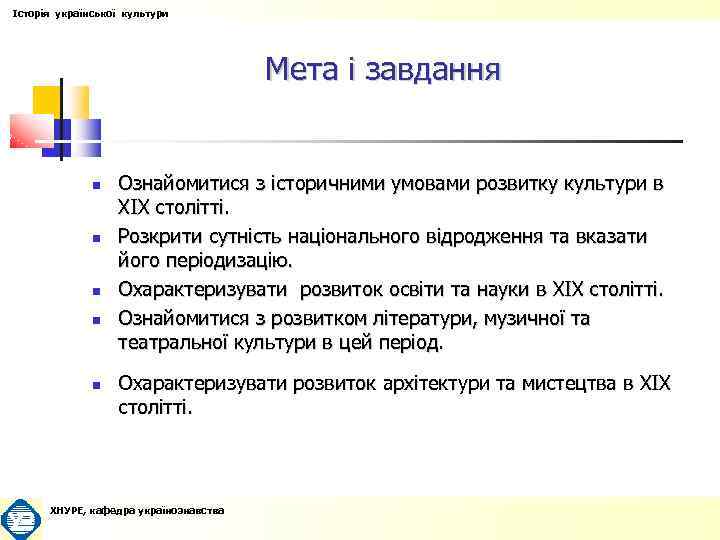 Історія української культури

Мета і завдання

- Ознайомитися з історичними умовами розвитку культури в XIX столітті.
- Розкрити сутність національного відродження та вказати його періодизацію.
- Охарактеризувати  розвиток освіти та науки в XIX столітті.
- Ознайомитися з розвитком літератури, музичної та театральної культури в цей період.
- Охарактеризувати розвиток архітектури та мистецтва в XIX столітті.

ХНУРЕ, кафедра українознавства